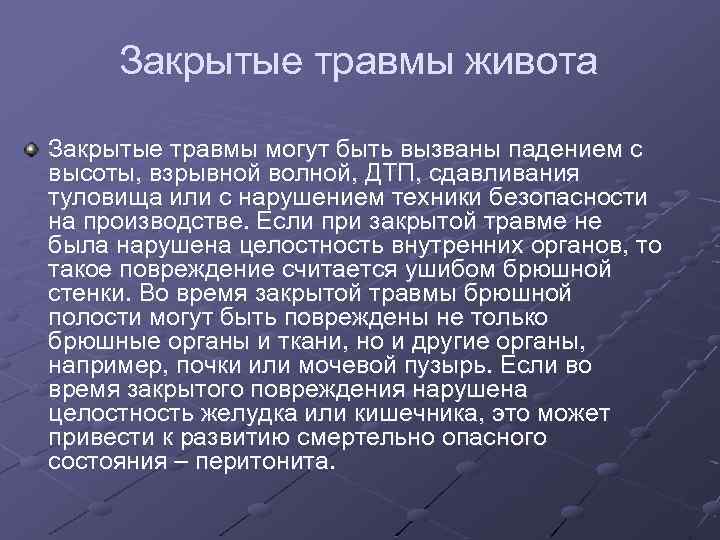 Закрытые травмы живота

Закрытые травмы могут быть вызваны падением с высоты, взрывной волной, ДТП, сдавливания туловища или с нарушением техники безопасности на производстве. Если при закрытой травме не была нарушена целостность внутренних органов, то такое повреждение считается ушибом брюшной стенки. Во время закрытой травмы брюшной полости могут быть повреждены не только брюшные органы и ткани, но и другие органы, например, почки или мочевой пузырь. Если во время закрытого повреждения нарушена целостность желудка или кишечника, это может привести к развитию смертельно опасного состояния – перитонита.